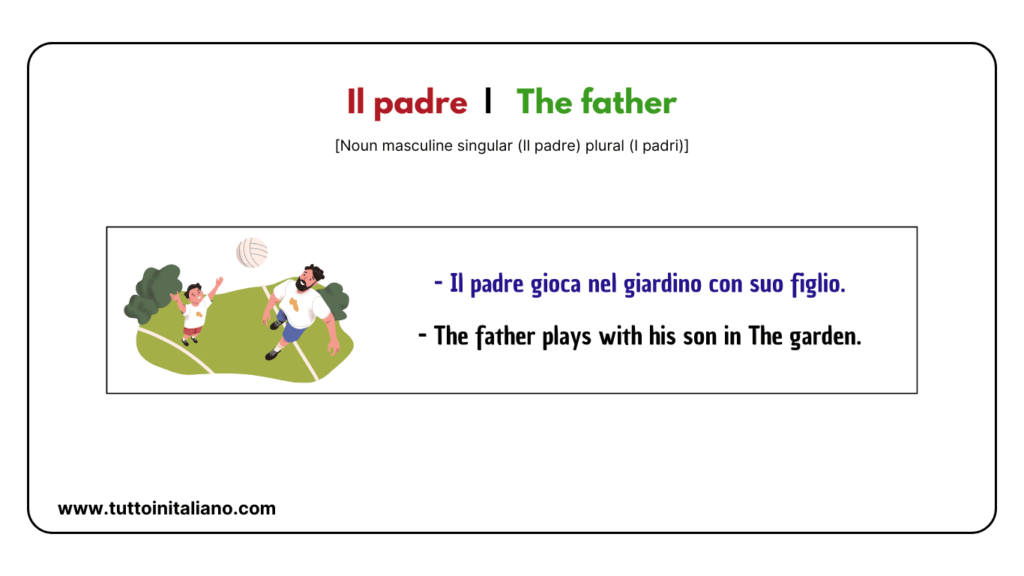 Il padre | The father

[Noun masculine singular (Il padre) plural (I padri)]

- Il padre gioca nel giardino con suo figlio.

- The father plays with his son in The garden.

www.tuttoinitaliano.com